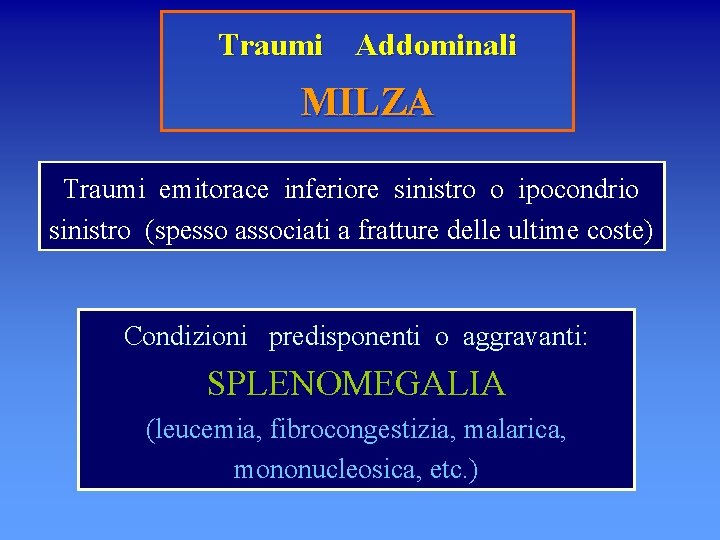 Traumi Addominali

MILZA

Traumi emitorace inferiore sinistro o ipocondrio sinistro (spesso associati a fratture delle ultime coste)

Condizioni predisponenti o aggravanti:

SPLENOMEGALIA

(leucemia, fibrocongestizia, malarica, mononucleosica, etc.)